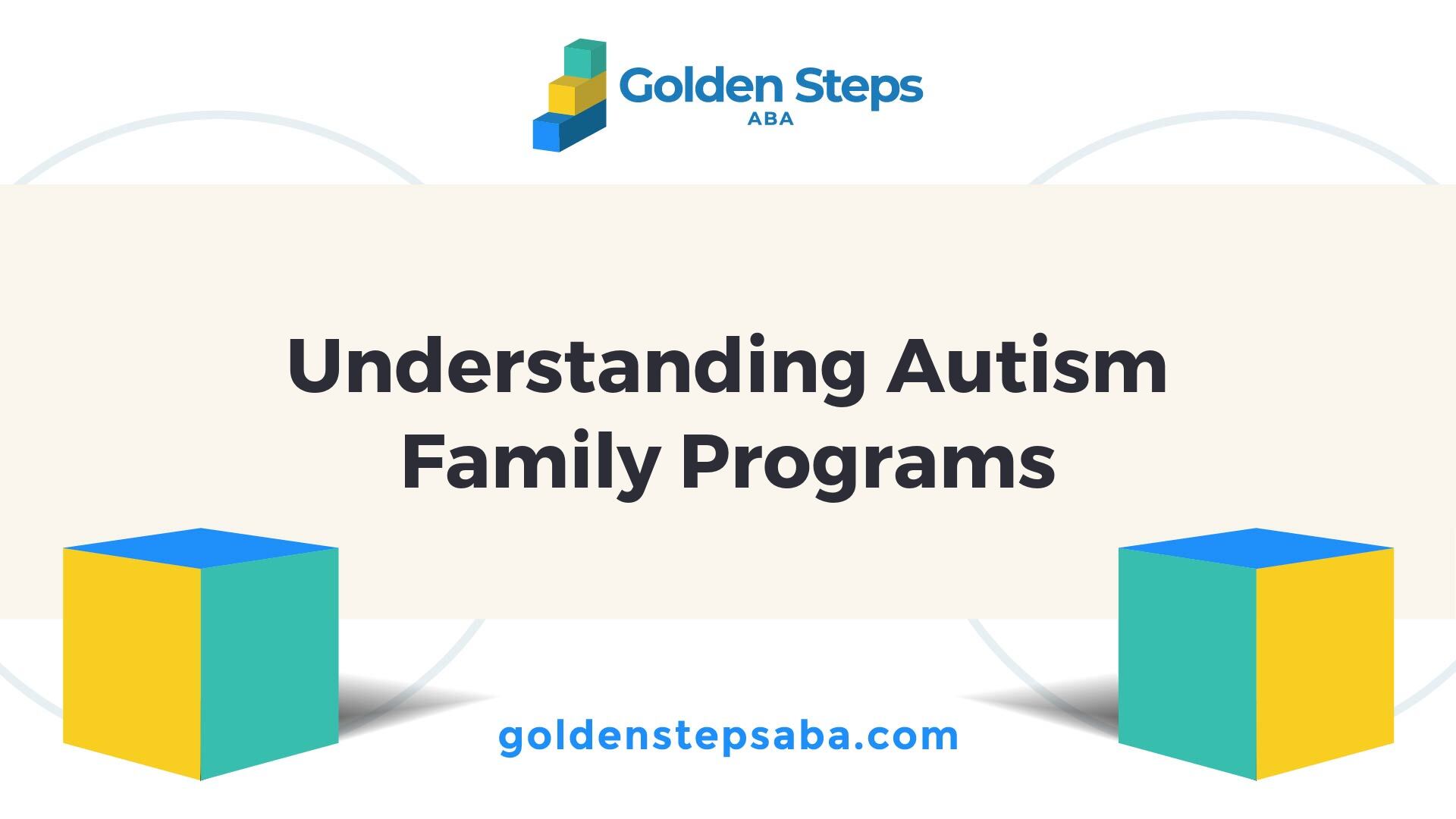 Golden Steps
ABA

Understanding Autism Family Programs

goldenstepsaba.com